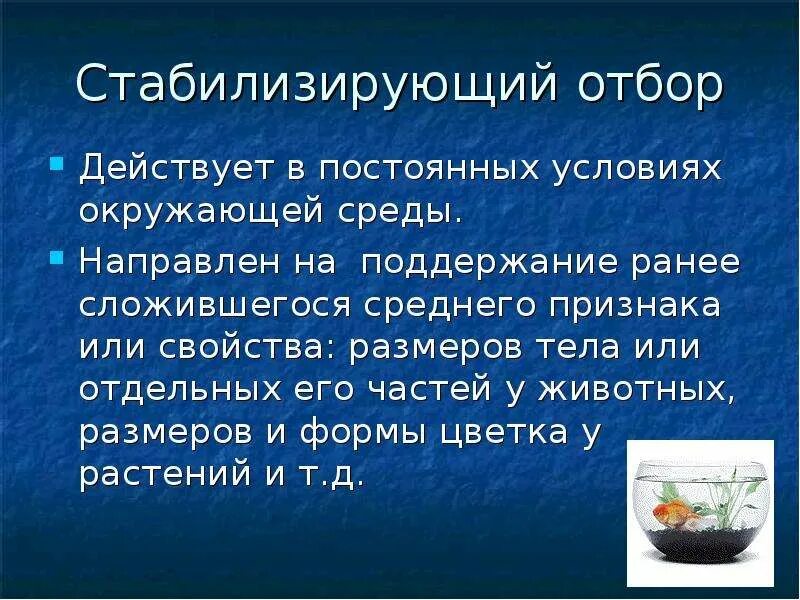 Стабилизирующий отбор

Действует в постоянных условиях окружающей среды.

Направлен на поддержание ранее сложившегося среднего признака или свойства: размеров тела или отдельных его частей у животных, размеров и формы цветка у растений и т.д.